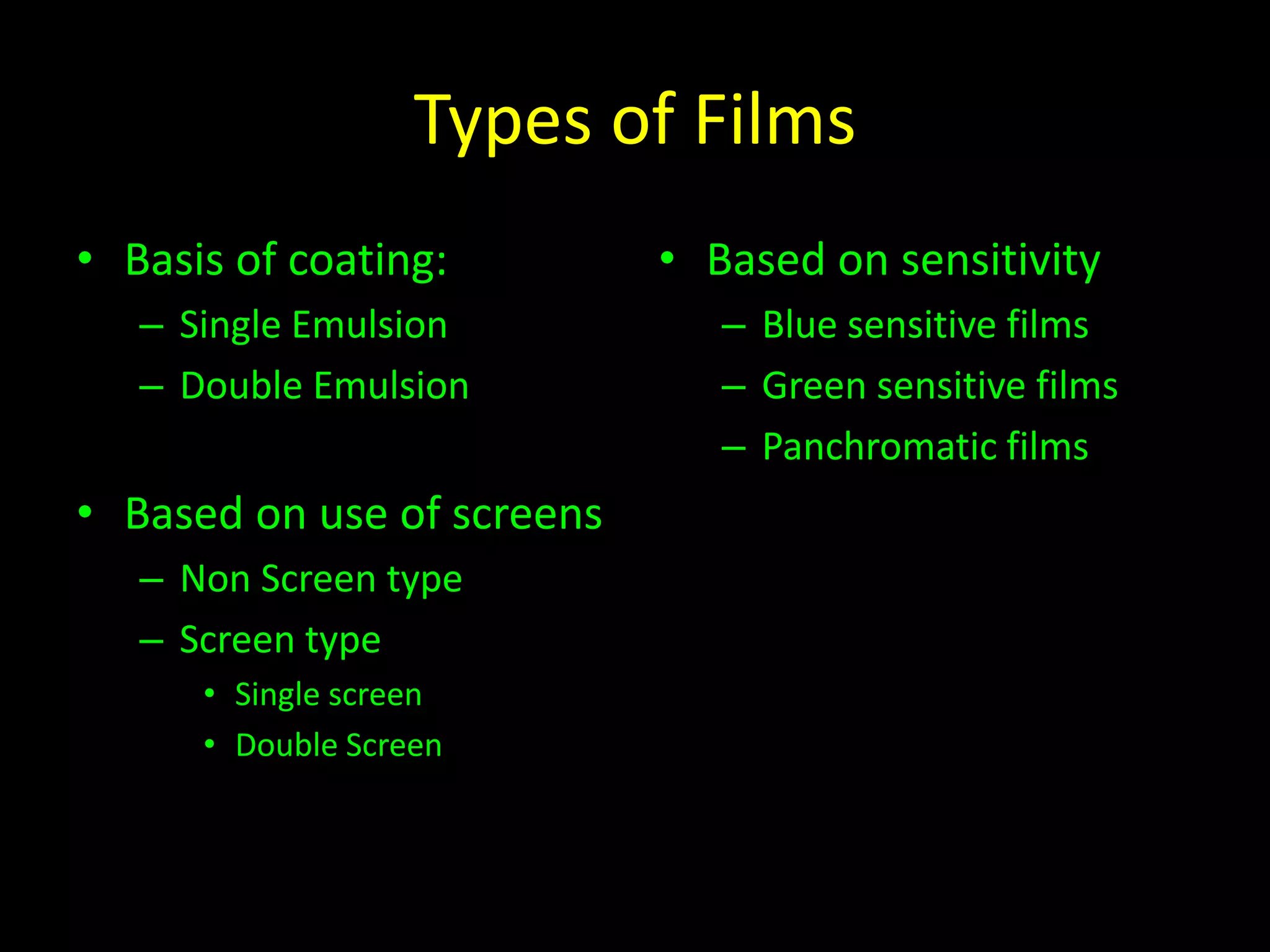 Types of Films

• Basis of coating:
– Single Emulsion
– Double Emulsion

• Based on use of screens
– Non Screen type
– Screen type
• Single screen
• Double Screen

• Based on sensitivity
– Blue sensitive films
– Green sensitive films
– Panchromatic films